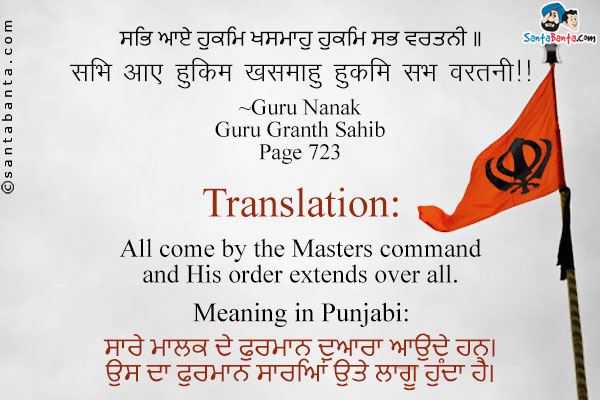 ©santabanta.com

SantaBanta.com

ਸਭਿ ਆਏ ਹੁਕਮਿ ਖਸਮਾਹੁ ਹੁਕਮਿ ਸਭ ਵਰਤਨੀ ॥
सभि आए हुकिम खसमाहु हुकमि सभ वरतनी!!
~Guru Nanak
Guru Granth Sahib
Page 723

Translation:

All come by the Masters command and His order extends over all.

Meaning in Punjabi:

ਸਾਰੇ ਮਾਲਕ ਦੇ ਫੁਰਮਾਨ ਦੁਆਰਾ ਆਉਂਦੇ ਹਨ। ਉਸ ਦਾ ਫੁਰਮਾਨ ਸਾਰਿਆਂ ਉਤੇ ਲਾਗੂ ਹੁੰਦਾ ਹੈ।